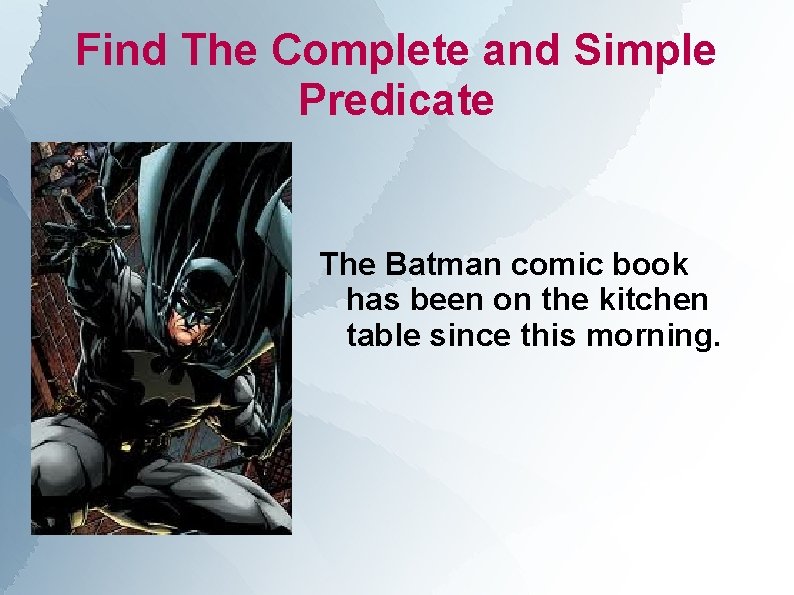 Find The Complete and Simple Predicate

The Batman comic book has been on the kitchen table since this morning.